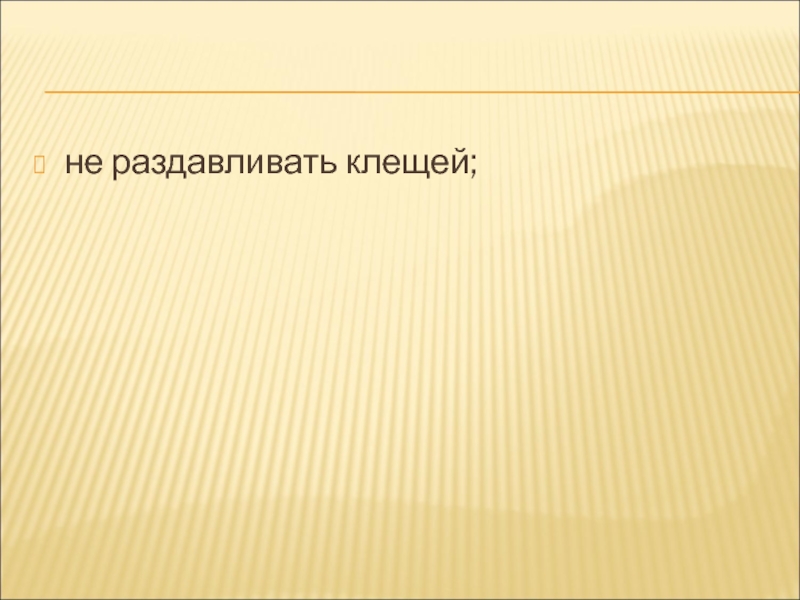 не раздавливать клещей;